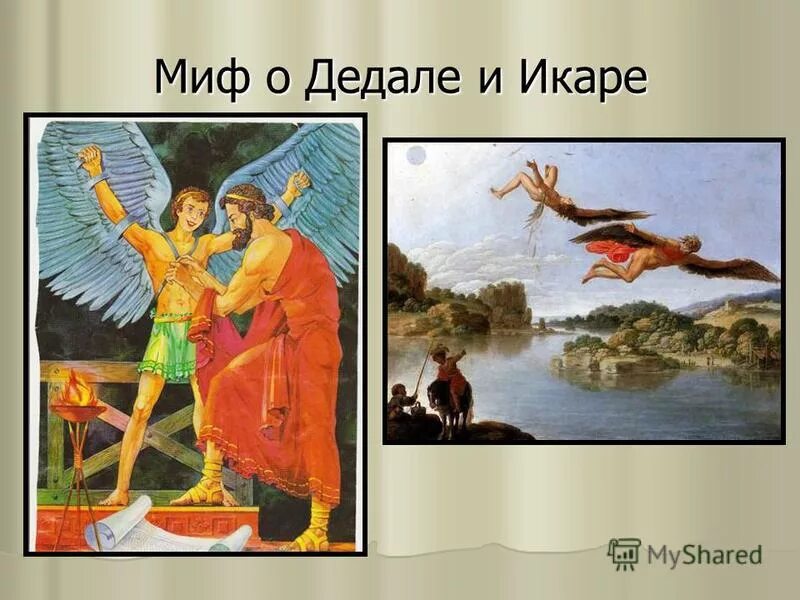 Миф о Дедале и Икаре

MyShared